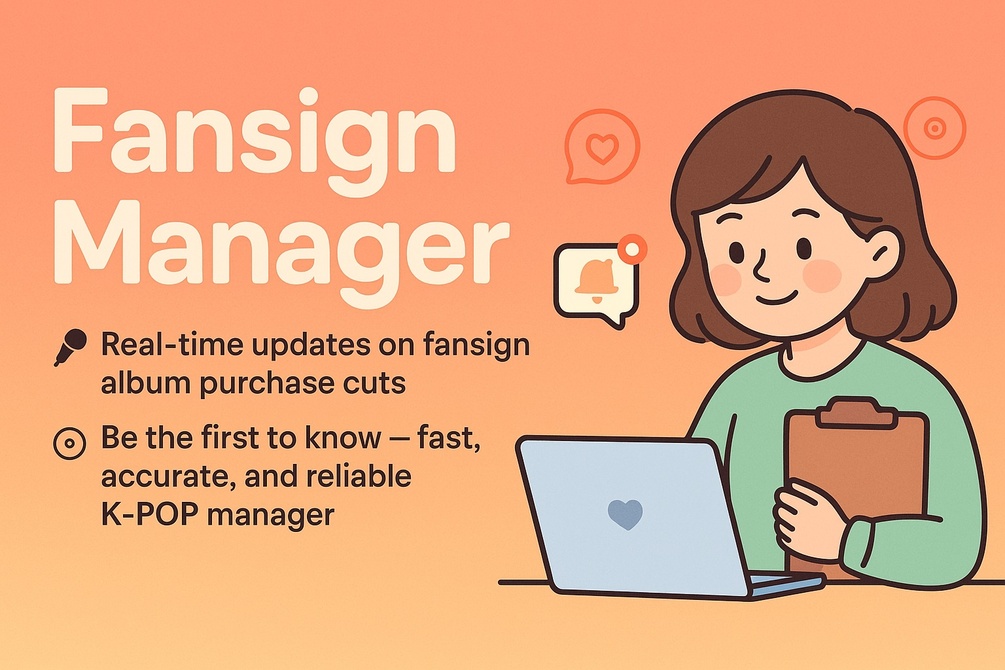 Fansign Manager

Real-time updates on fansign album purchase cuts

Be the first to know — fast, accurate, and reliable K-POP manager